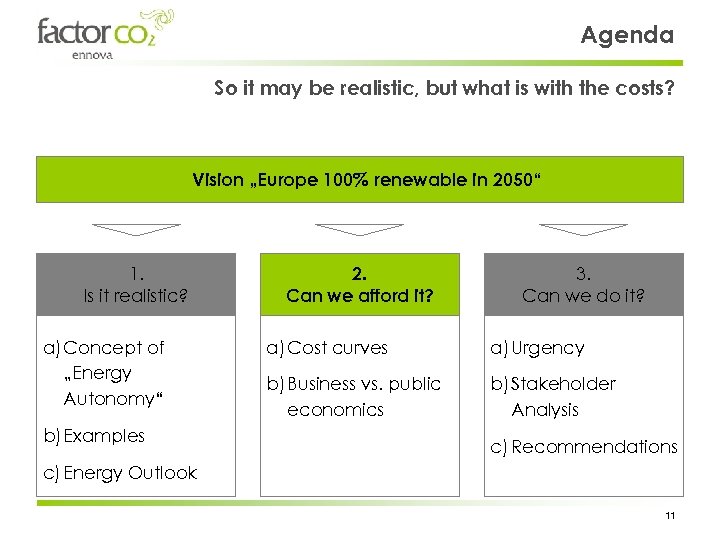 factor $CO_2$
ennova

Agenda

So it may be realistic, but what is with the costs?

Vision „Europe 100% renewable in 2050“

1.
Is it realistic?

a) Concept of „Energy Autonomy“
b) Examples
c) Energy Outlook

2.
Can we afford it?

a) Cost curves
b) Business vs. public economics

3.
Can we do it?

a) Urgency
b) Stakeholder Analysis
c) Recommendations

11